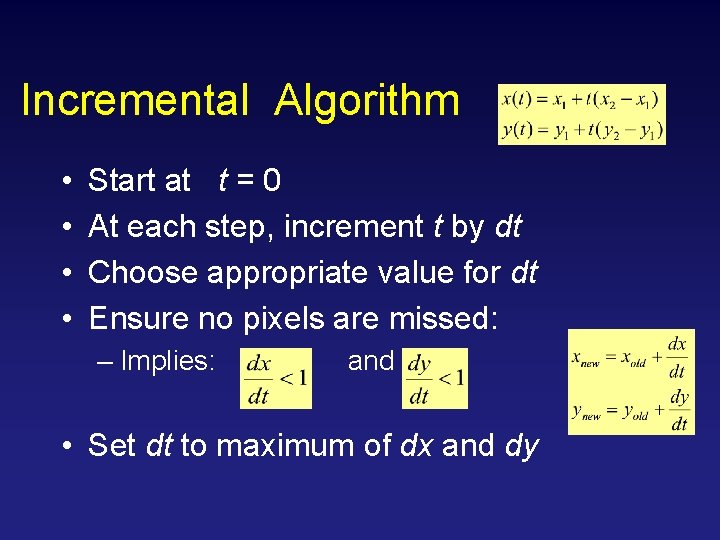 Incremental Algorithm

$x(t) = x_1 + t(x_2 - x_1)$
$y(t) = y_1 + t(y_2 - y_1)$

• Start at $t = 0$
• At each step, increment $t$ by $dt$
• Choose appropriate value for $dt$
• Ensure no pixels are missed:
– Implies: $\frac{dx}{dt} < 1$ and $\frac{dy}{dt} < 1$

$x_{new} = x_{old} + \frac{dx}{dt}$
$y_{new} = y_{old} + \frac{dy}{dt}$

• Set $dt$ to maximum of $dx$ and $dy$